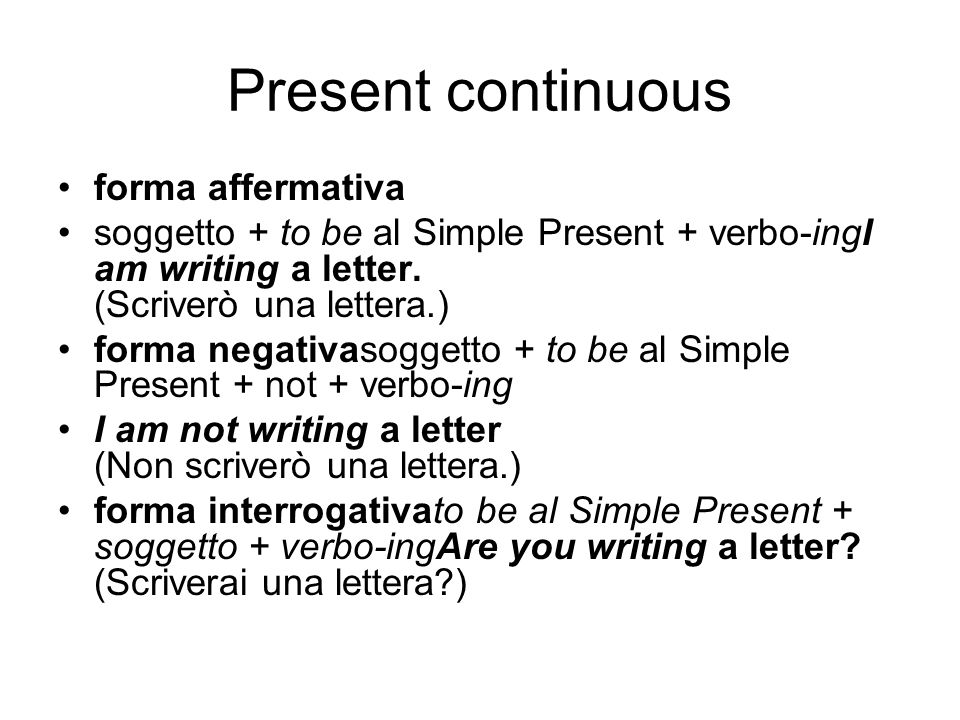 Present continuous

• forma affermativa
• soggetto + to be al Simple Present + verbo-ingI am writing a letter. (Scriverò una lettera.)
• forma negativasoggetto + to be al Simple Present + not + verbo-ing
• I am not writing a letter (Non scriverò una lettera.)
• forma interrogativato be al Simple Present + soggetto + verbo-ingAre you writing a letter? (Scriverai una lettera?)